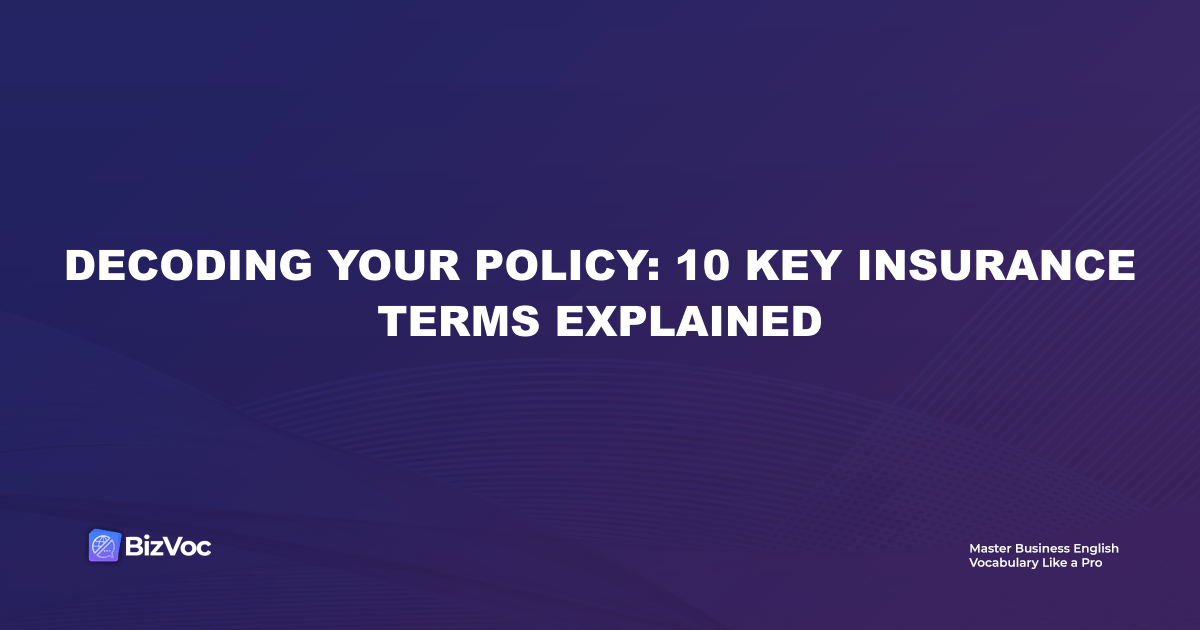 DECODING YOUR POLICY: 10 KEY INSURANCE TERMS EXPLAINED

BizVoc

Master Business English Vocabulary Like a Pro